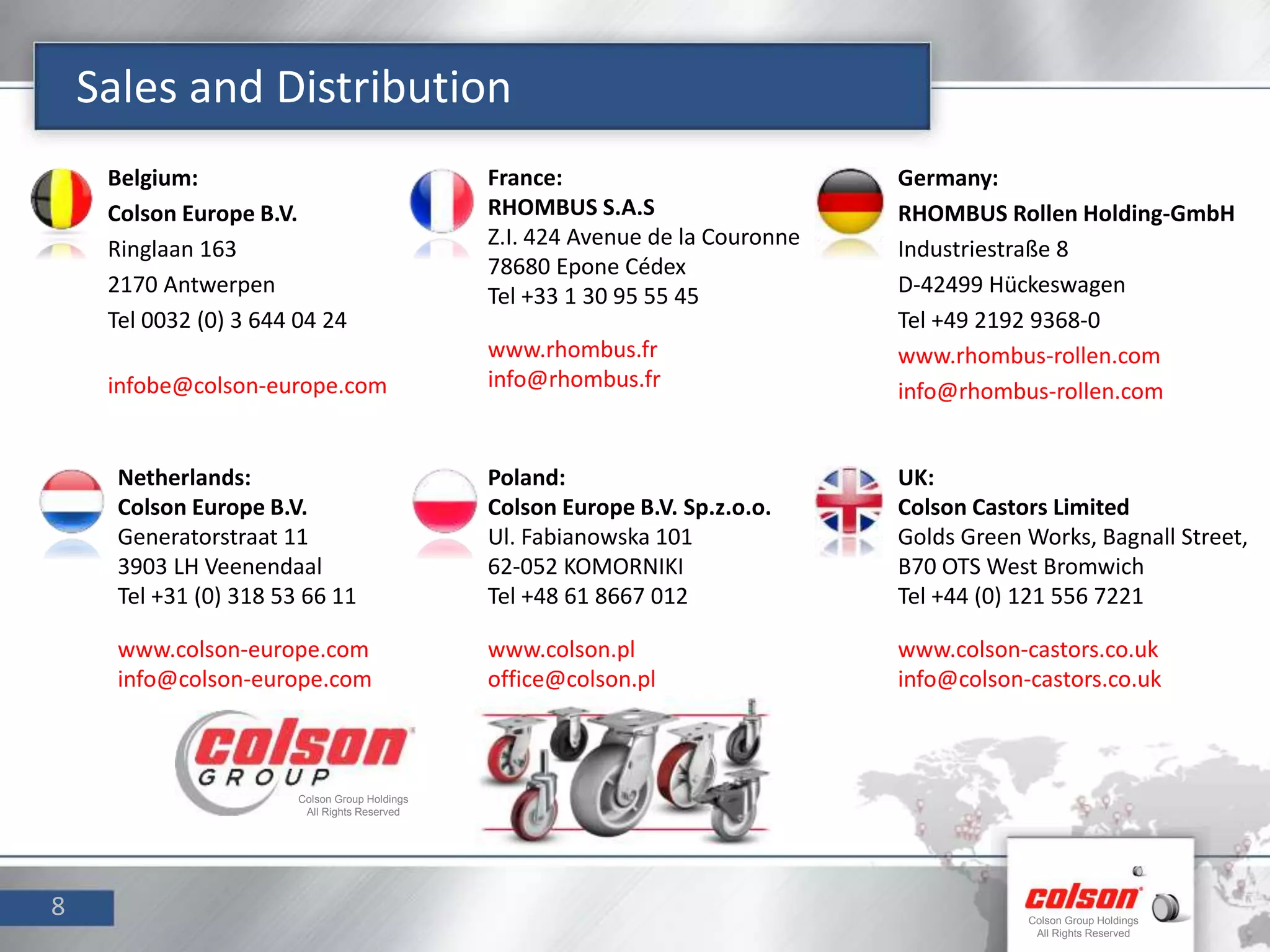 Sales and Distribution

Belgium:
Colson Europe B.V.
Ringlaan 163
2170 Antwerpen
Tel 0032 (0) 3 644 04 24

infobe@colson-europe.com

France:
RHOMBUS S.A.S
Z.I. 424 Avenue de la Couronne
78680 Epone Cédex
Tel +33 1 30 95 55 45

www.rhombus.fr
info@rhombus.fr

Germany:
RHOMBUS Rollen Holding-GmbH
Industriestraße 8
D-42499 Hückeswagen
Tel +49 2192 9368-0
www.rhombus-rollen.com
info@rhombus-rollen.com

Netherlands:
Colson Europe B.V.
Generatorstraat 11
3903 LH Veenendaal
Tel +31 (0) 318 53 66 11

www.colson-europe.com
info@colson-europe.com

Poland:
Colson Europe B.V. Sp.z.o.o.
Ul. Fabianowska 101
62-052 KOMORNIKI
Tel +48 61 8667 012

www.colson.pl
office@colson.pl

UK:
Colson Castors Limited
Golds Green Works, Bagnall Street,
B70 OTS West Bromwich
Tel +44 (0) 121 556 7221

www.colson-castors.co.uk
info@colson-castors.co.uk

colson GROUP
Colson Group Holdings
All Rights Reserved

8

colson
Colson Group Holdings
All Rights Reserved